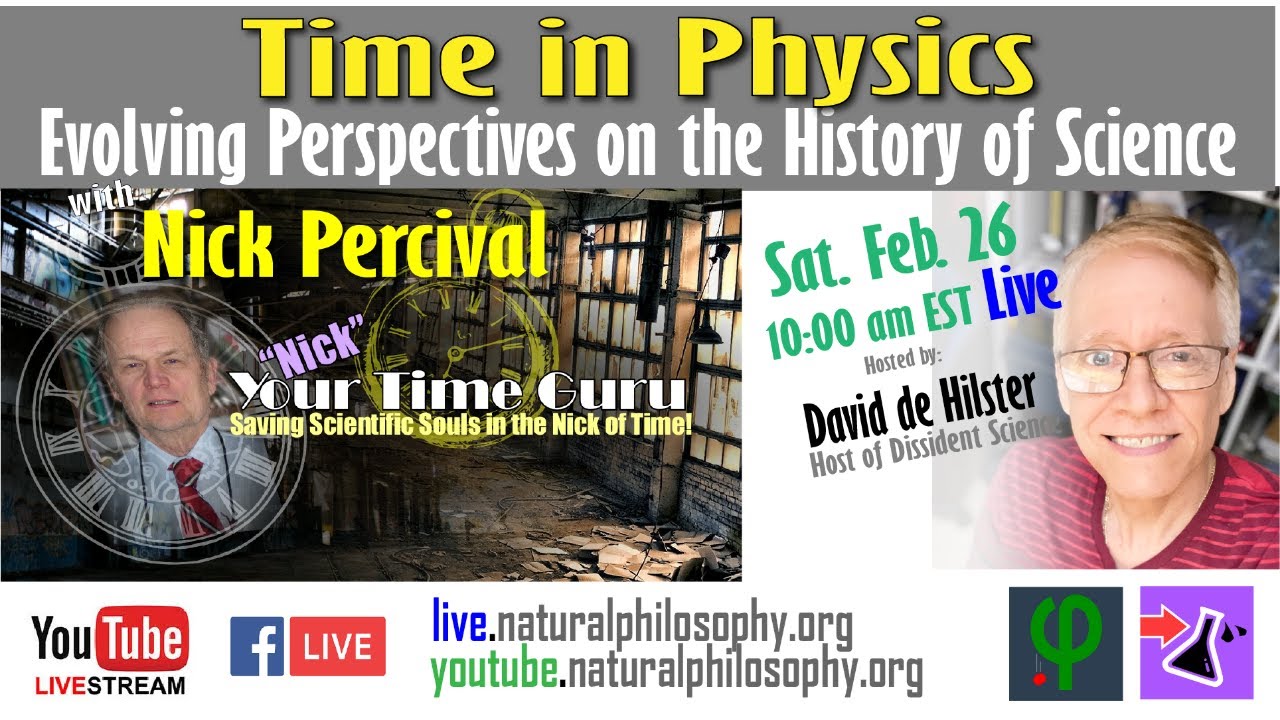 Time in Physics
Evolving Perspectives on the History of Science

with
Nick Percival

"Nick"
Your Time Guru
Saving Scientific Souls in the Nick of Time!

Sat. Feb. 26
10:00 am EST Live
Hosted by:
David de Hilster
Host of Dissident Science

YouTube
LIVESTREAM

f LIVE

live.naturalphilosophy.org
youtube.naturalphilosophy.org